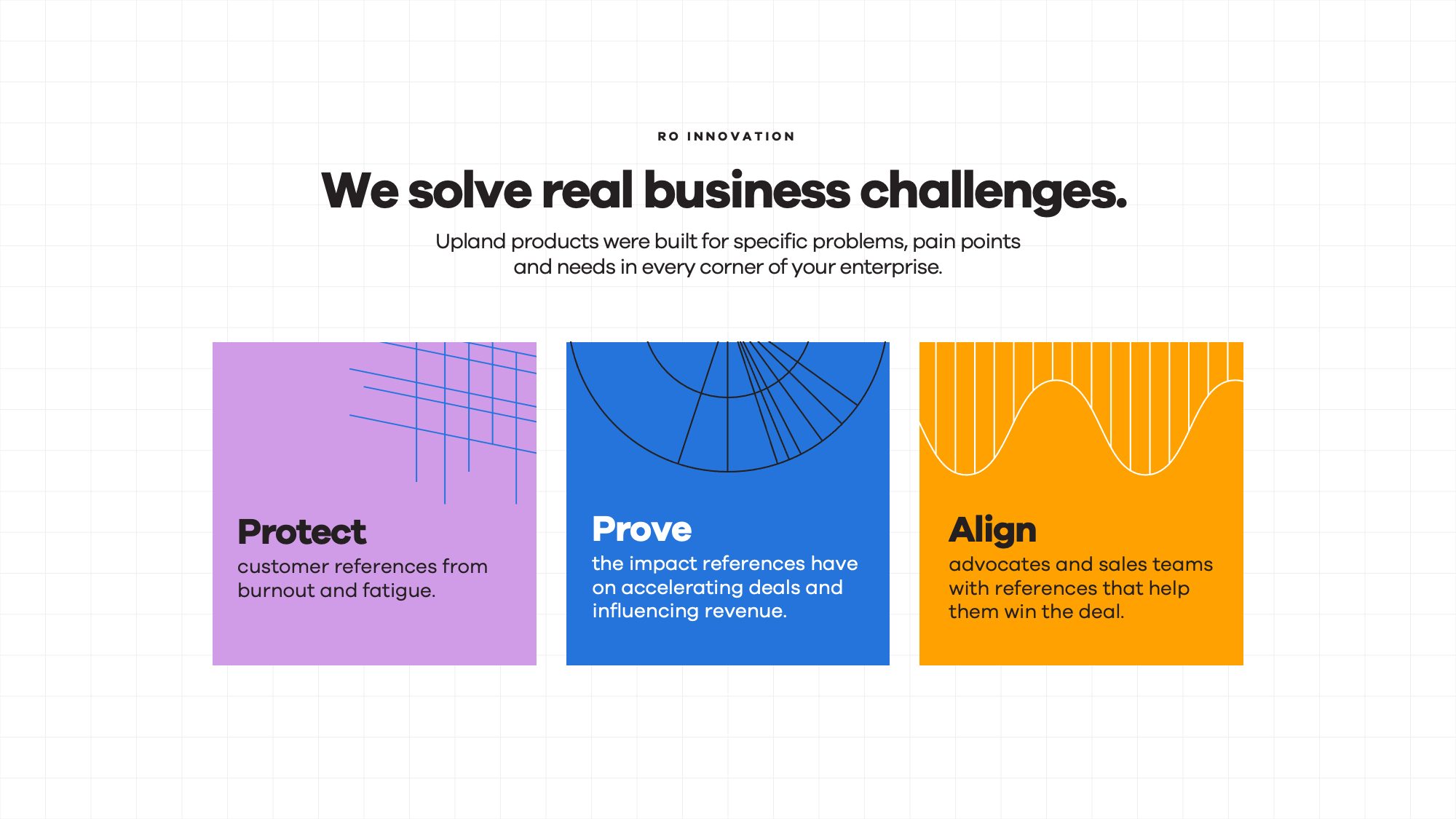 RO INNOVATION

We solve real business challenges.

Upland products were built for specific problems, pain points and needs in every corner of your enterprise.

Protect
customer references from burnout and fatigue.

Prove
the impact references have on accelerating deals and influencing revenue.

Align
advocates and sales teams with references that help them win the deal.